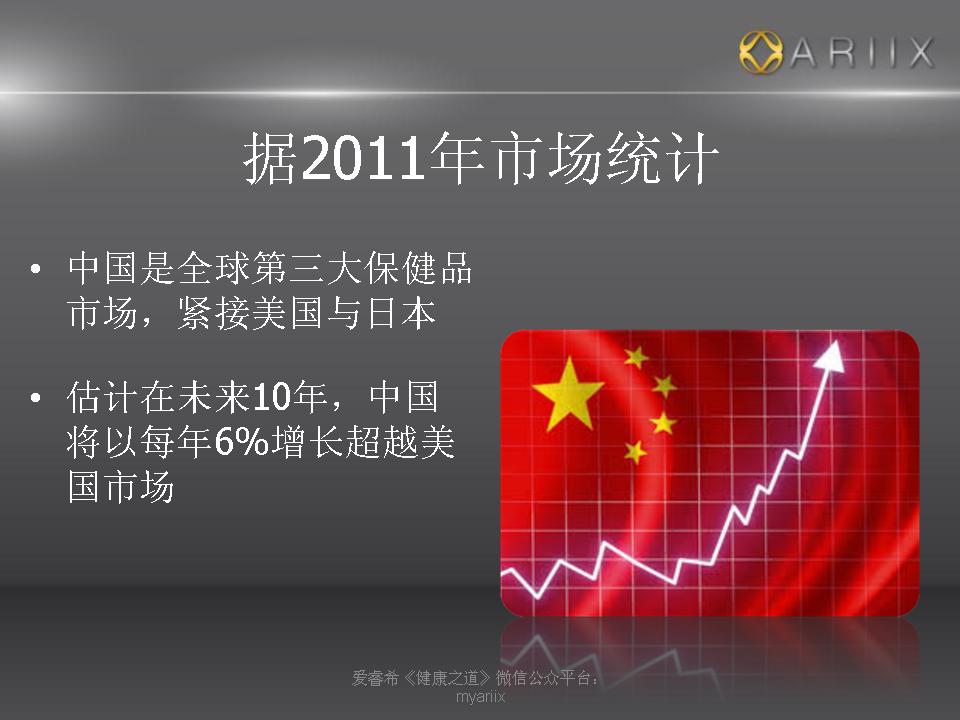 ARIIX

据2011年市场统计

• 中国是全球第三大保健品市场，紧接美国与日本

• 估计在未来10年，中国将以每年6%增长超越美国市场

爱睿希《健康之道》微信公众平台：myariix